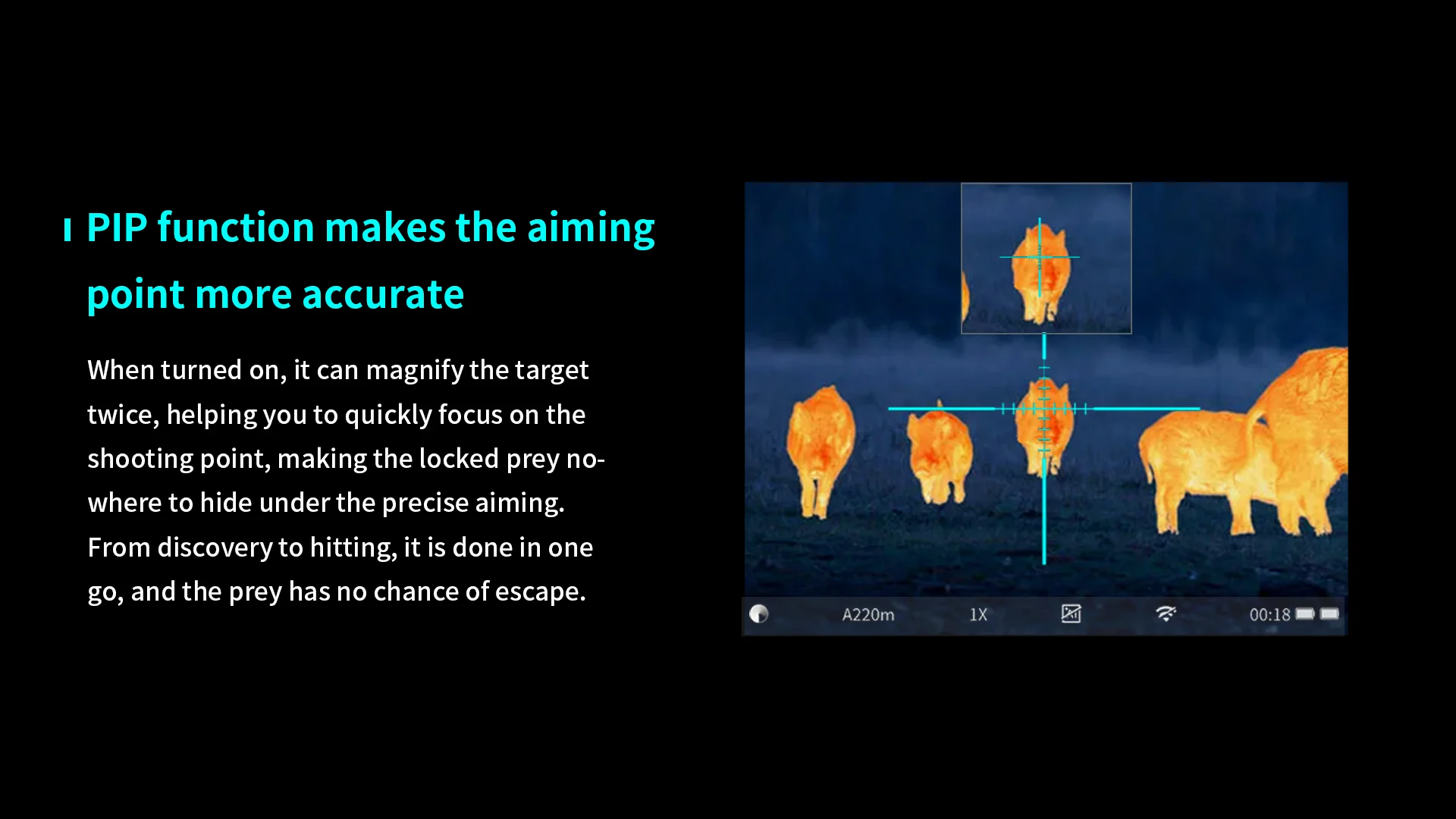 PIP function makes the aiming point more accurate

When turned on, it can magnify the target twice, helping you to quickly focus on the shooting point, making the locked prey nowhere to hide under the precise aiming. From discovery to hitting, it is done in one go, and the prey has no chance of escape.

A220m 1X 00:18